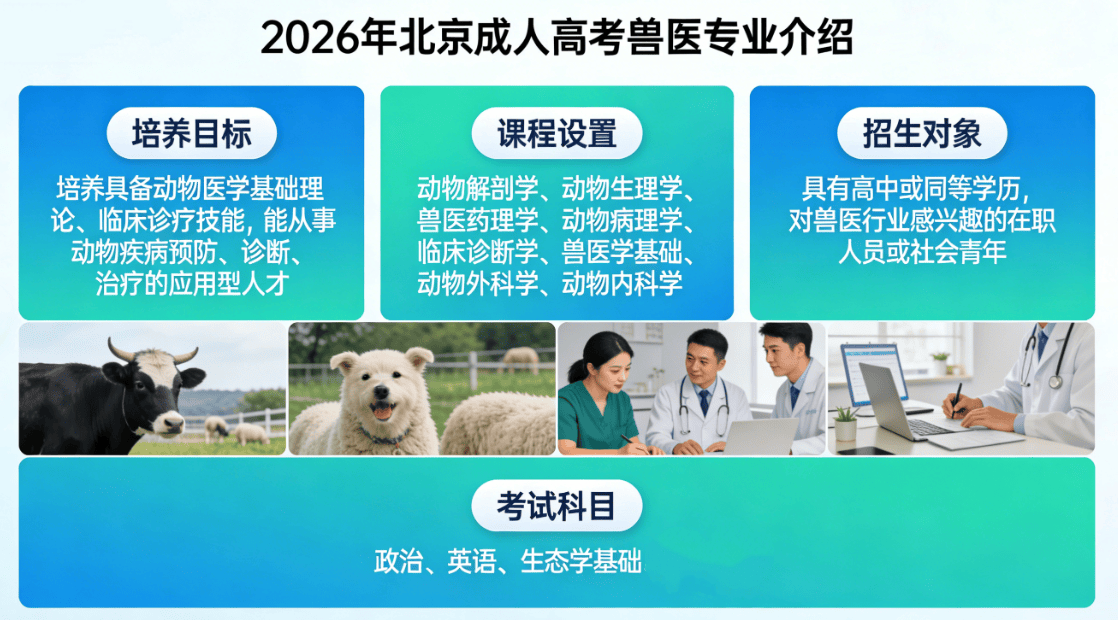 2026年北京成人高考兽医专业介绍

培养目标

培养具备动物医学基础理论、临床诊疗技能，能从事动物疾病预防、诊断、治疗的应用型人才

课程设置

动物解剖学、动物生理学、兽医药理学、动物病理学、临床诊断学、兽医学基础、动物外科学、动物内科学

招生对象

具有高中或同等学历，对兽医行业感兴趣的在职人员或社会青年

考试科目

政治、英语、生态学基础